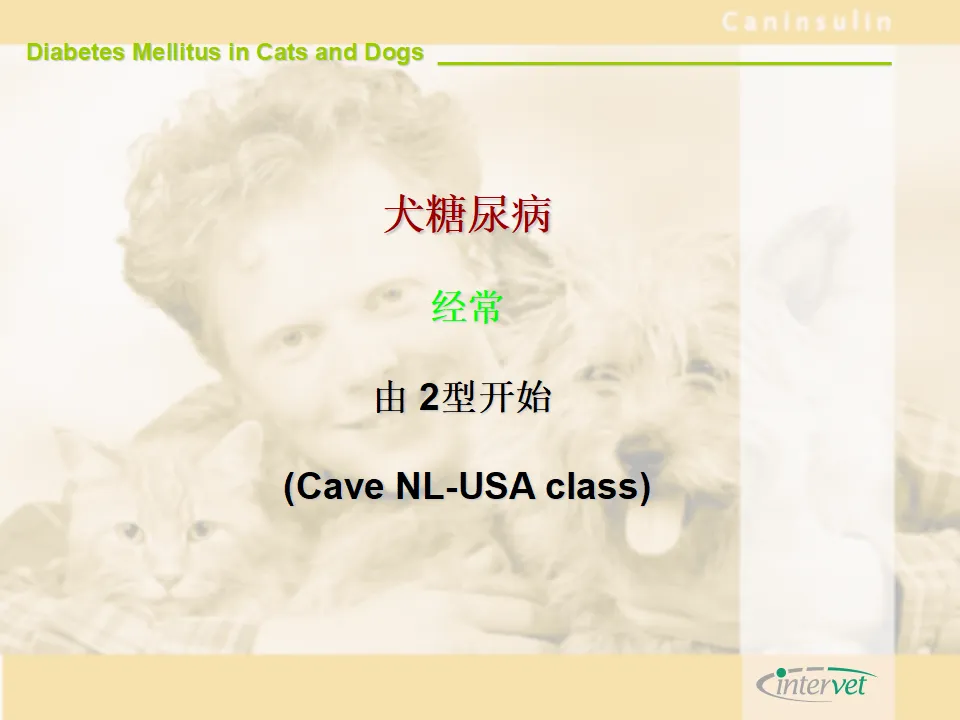 Caninsulin

Diabetes Mellitus in Cats and Dogs

犬糖尿病

经常

由 2型开始

(Cave NL-USA class)

intervet